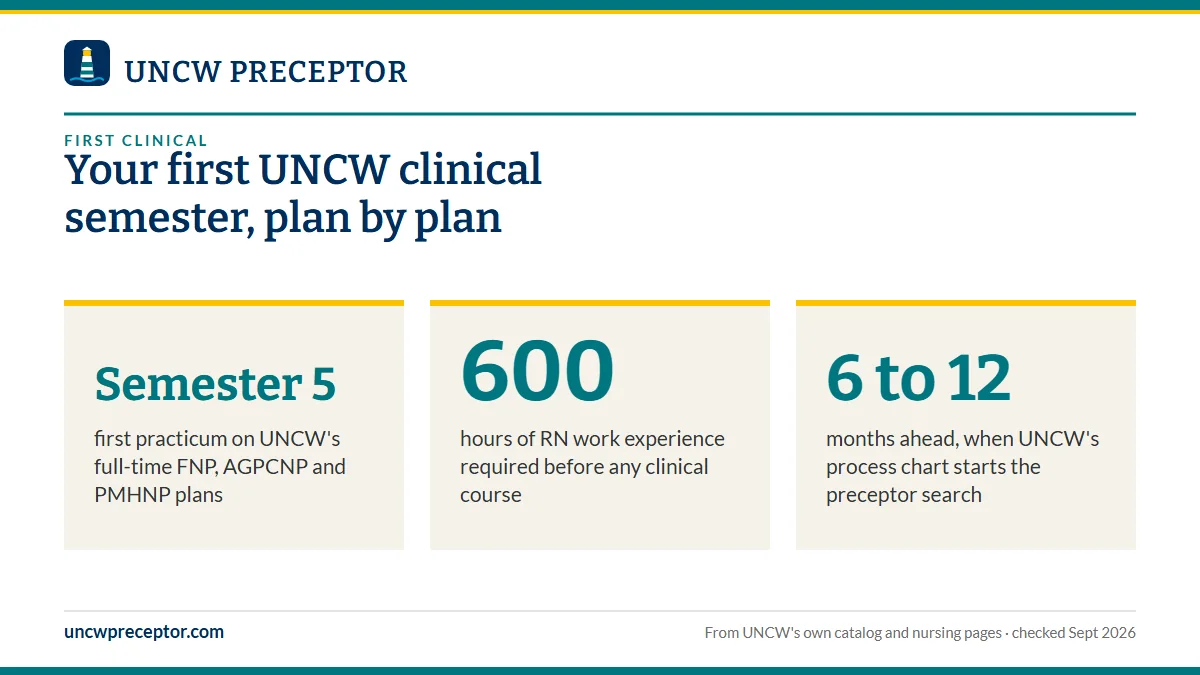 UNCW PRECEPTOR

FIRST CLINICAL

Your first UNCW clinical semester, plan by plan

Semester 5

first practicum on UNCW's full-time FNP, AGPCNP and PMHNP plans

600

hours of RN work experience required before any clinical course

6 to 12

months ahead, when UNCW's process chart starts the preceptor search

uncwpreceptor.com

From UNCW's own catalog and nursing pages · checked Sept 2026